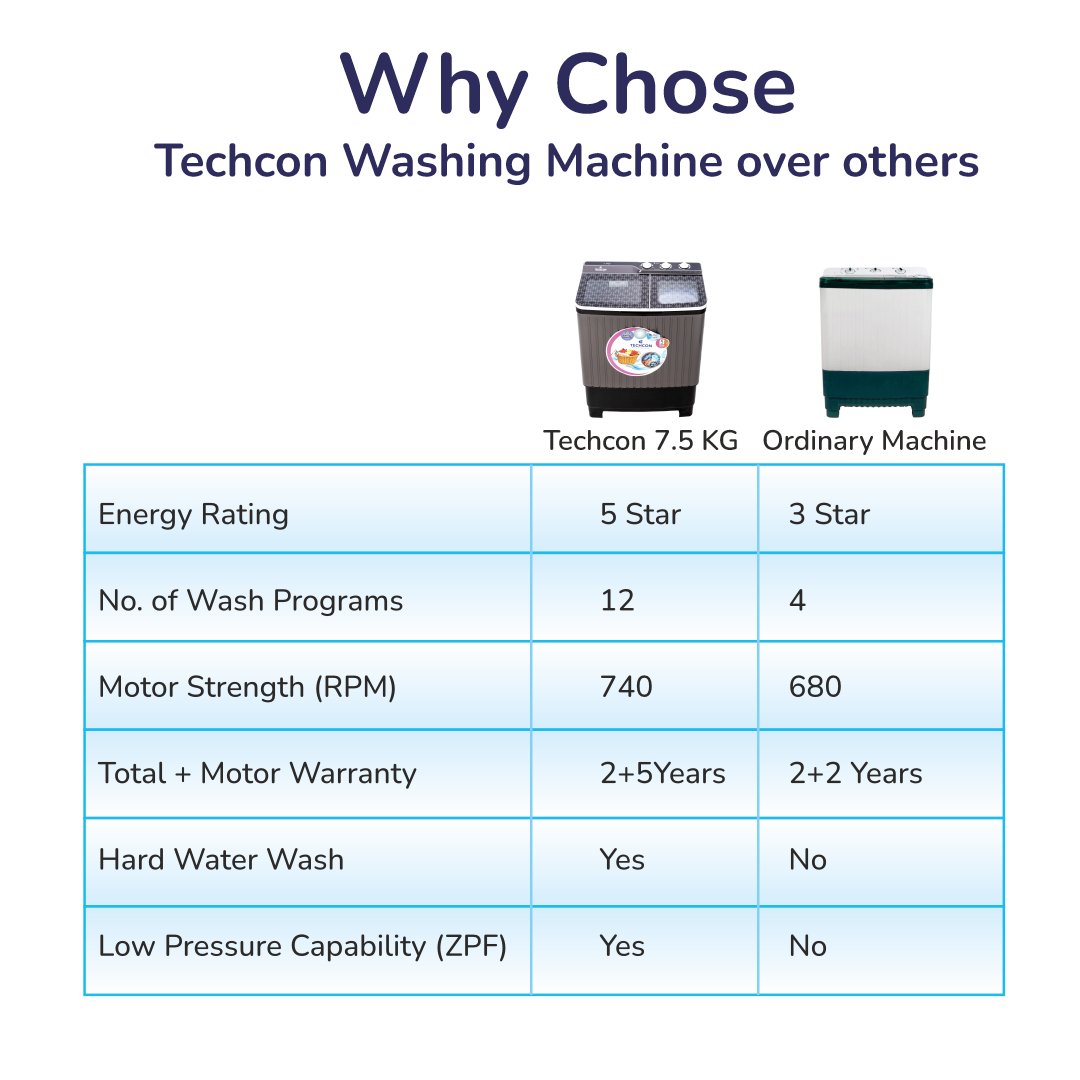 Why Chose
Techcon Washing Machine over others

TECHCON

| | Techcon 7.5 KG | Ordinary Machine |
|---|---|---|
| Energy Rating | 5 Star | 3 Star |
| No. of Wash Programs | 12 | 4 |
| Motor Strength (RPM) | 740 | 680 |
| Total + Motor Warranty | 2+5Years | 2+2 Years |
| Hard Water Wash | Yes | No |
| Low Pressure Capability (ZPF) | Yes | No |